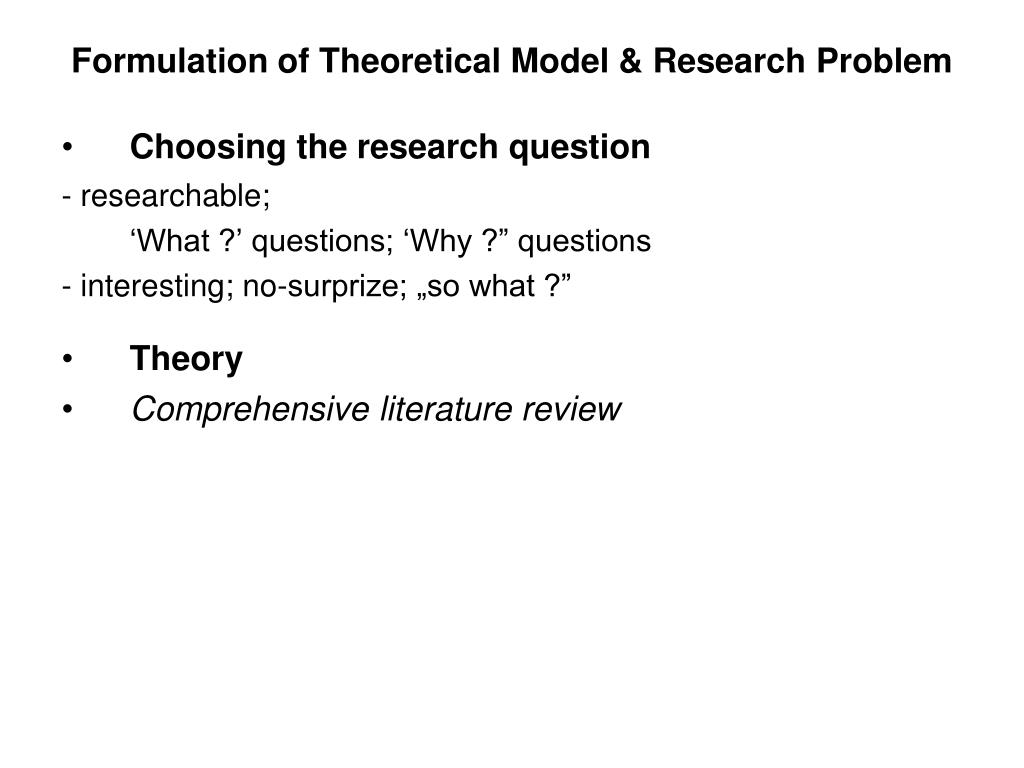 Formulation of Theoretical Model & Research Problem

• Choosing the research question

- researchable;

‘What ?’ questions; ‘Why ?” questions

- interesting; no-surprize; „so what ?”

• Theory

• Comprehensive literature review